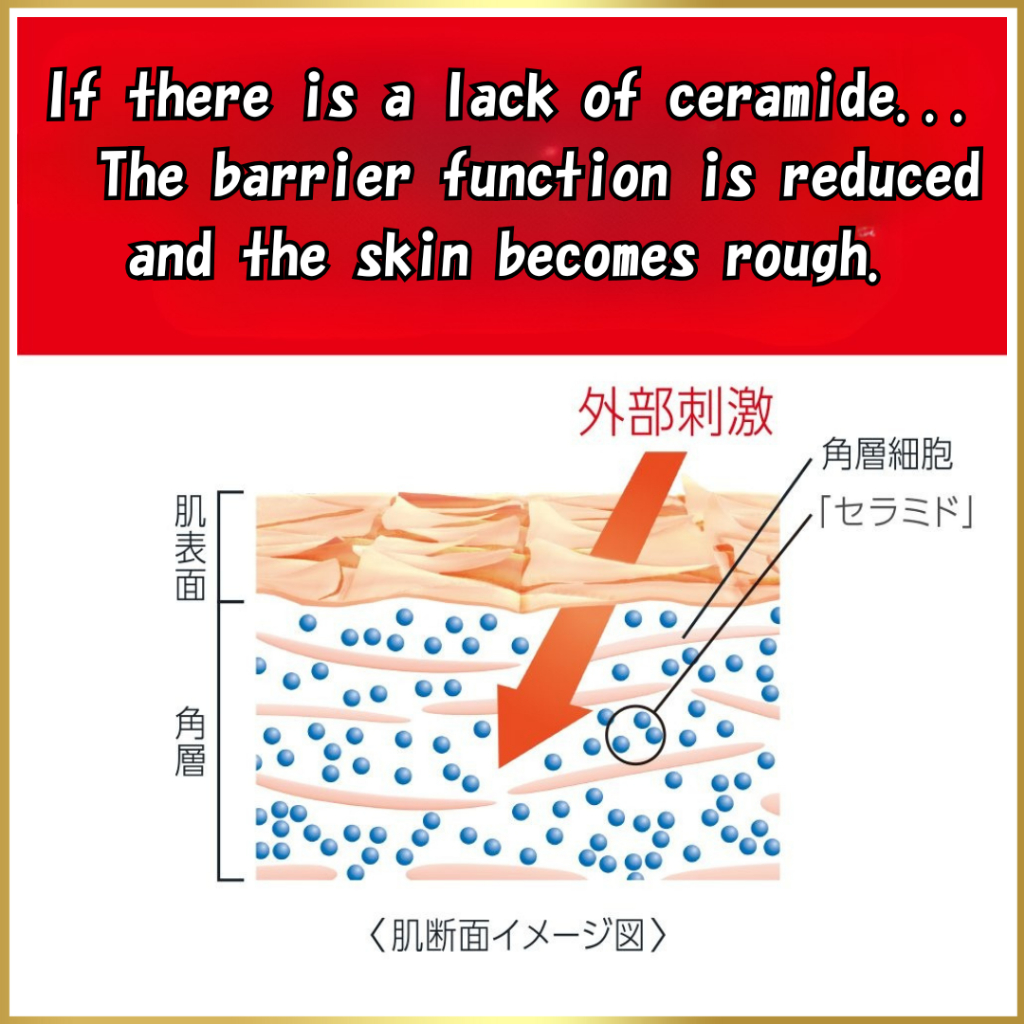 If there is a lack of ceramide...
The barrier function is reduced and the skin becomes rough.

外部刺激

角層細胞

「セラミド」

肌表面

角層

〈肌断面イメージ図〉